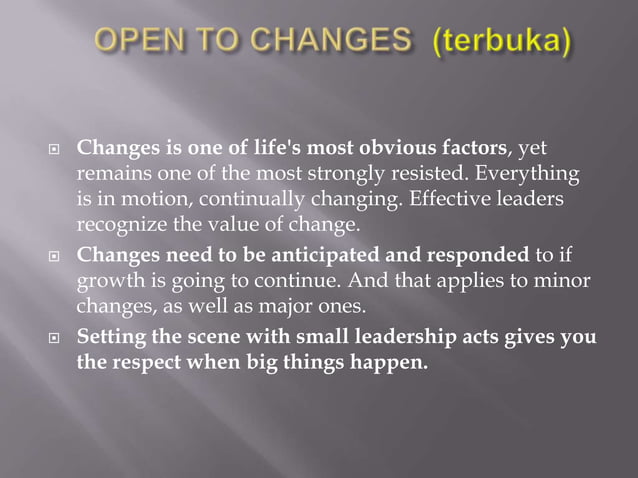 OPEN TO CHANGES (terbuka)

Changes is one of life's most obvious factors, yet remains one of the most strongly resisted. Everything is in motion, continually changing. Effective leaders recognize the value of change.

Changes need to be anticipated and responded to if growth is going to continue. And that applies to minor changes, as well as major ones.

Setting the scene with small leadership acts gives you the respect when big things happen.